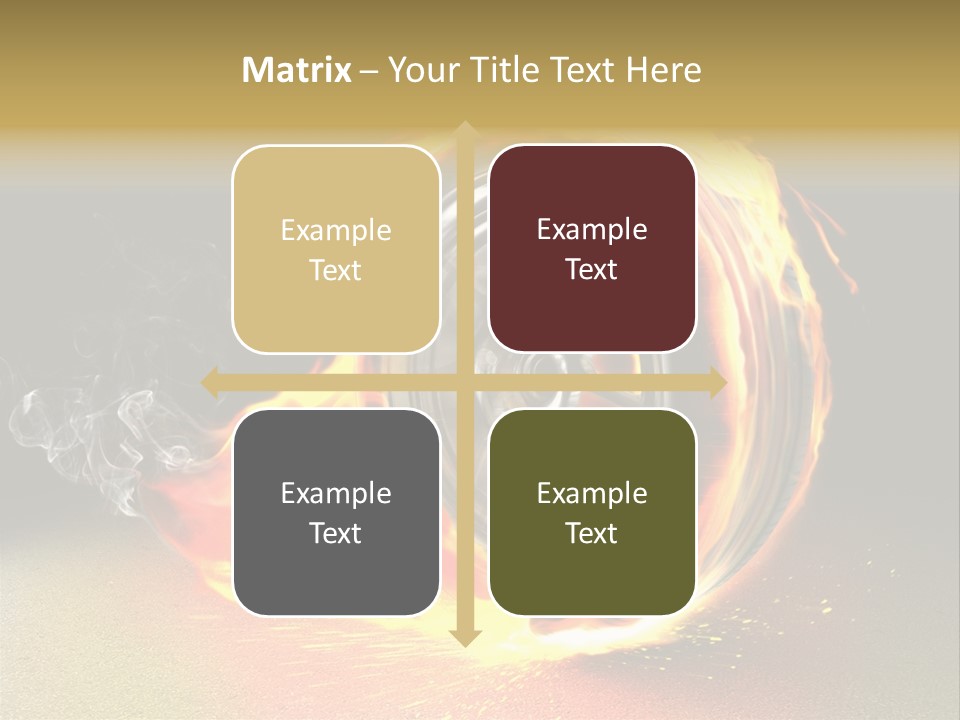 Matrix – Your Title Text Here

Example Text

Example Text

Example Text

Example Text